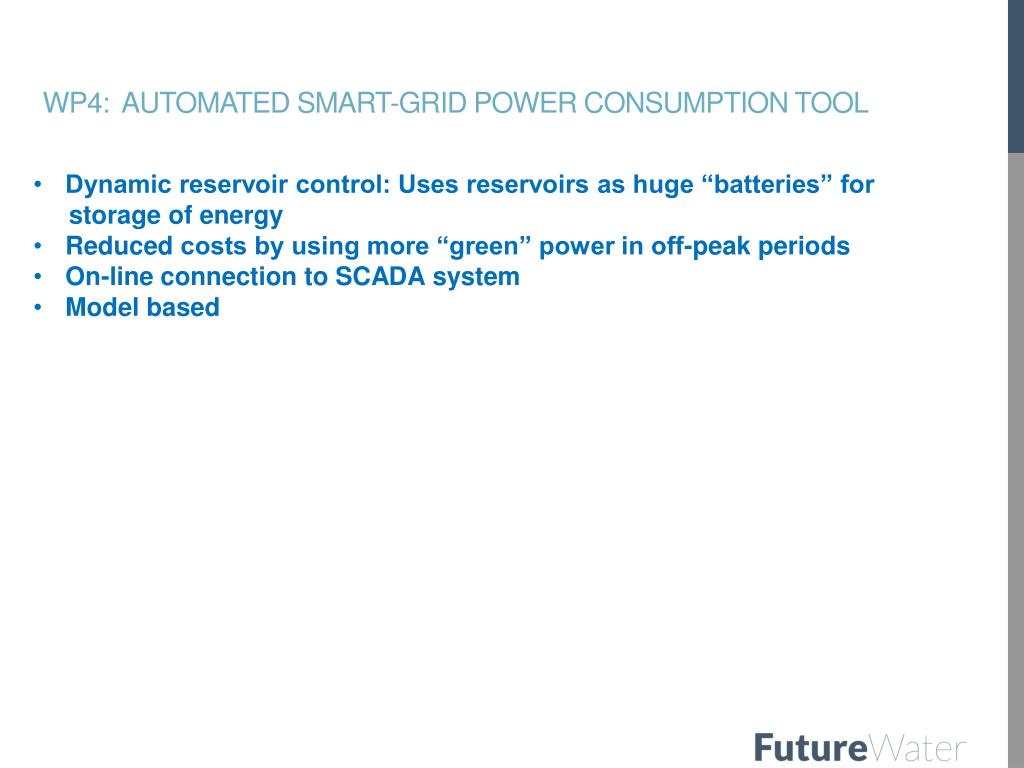 WP4: AUTOMATED SMART-GRID POWER CONSUMPTION TOOL

• Dynamic reservoir control: Uses reservoirs as huge “batteries” for storage of energy
• Reduced costs by using more “green” power in off-peak periods
• On-line connection to SCADA system
• Model based

FutureWater